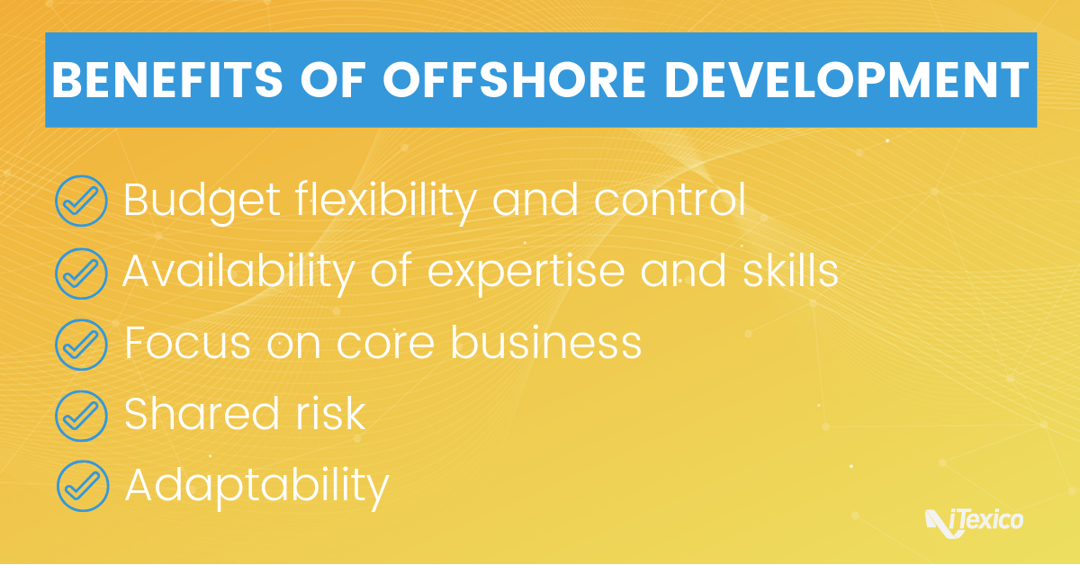 BENEFITS OF OFFSHORE DEVELOPMENT

Budget flexibility and control
Availability of expertise and skills
Focus on core business
Shared risk
Adaptability

iTexico